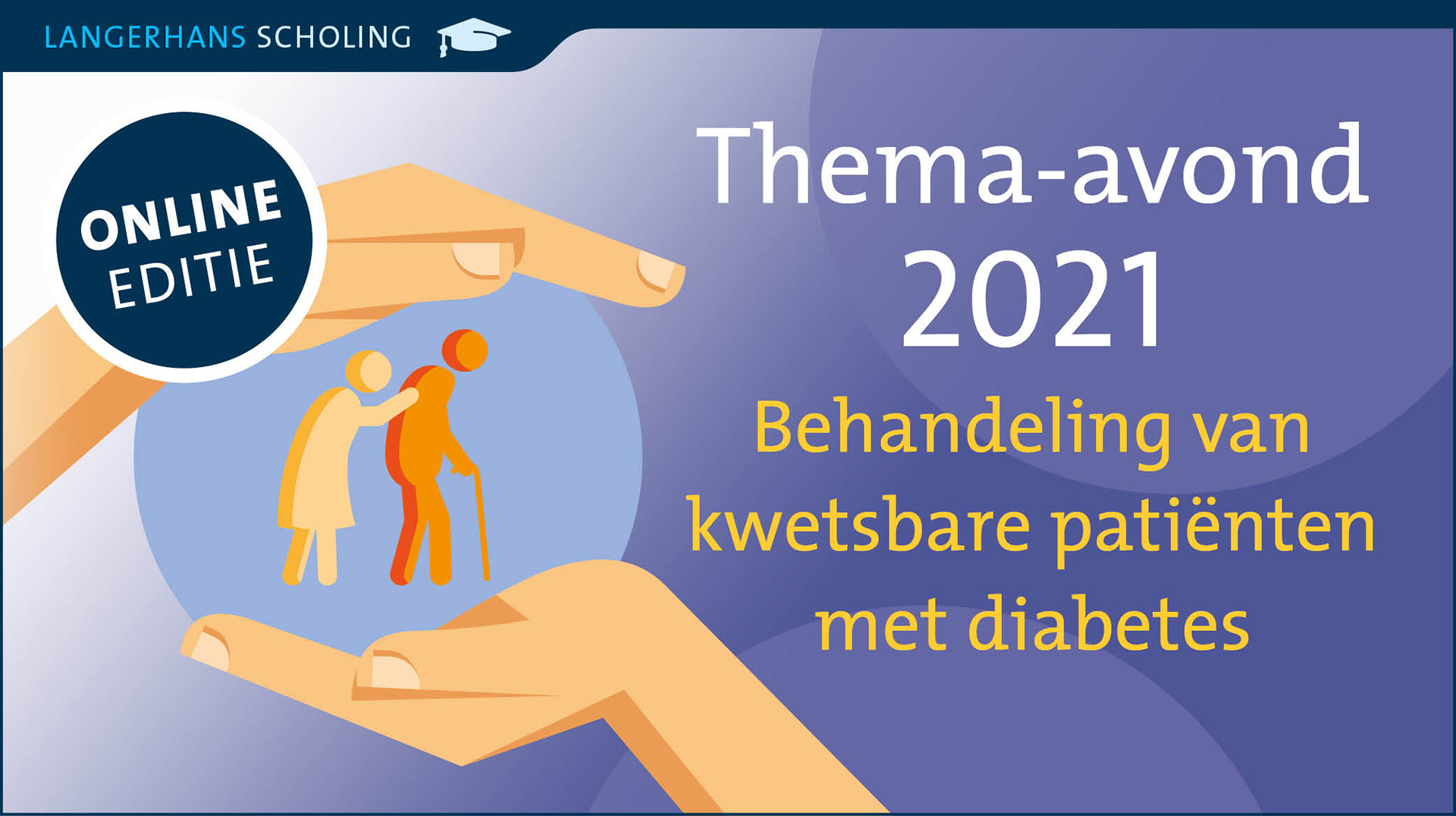 LANGERHANS SCHOLING

ONLINE EDITIE

Thema-avond 2021

Behandeling van kwetsbare patiënten met diabetes